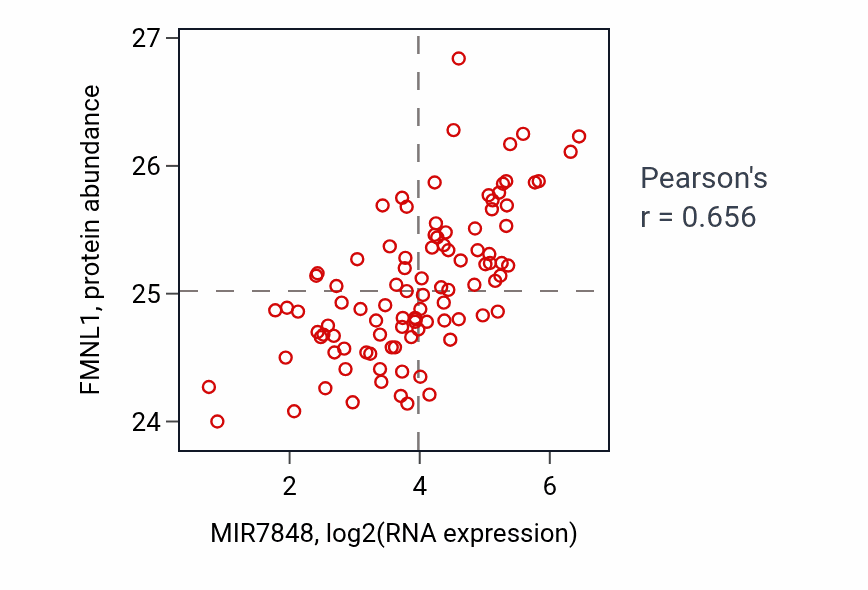 FMNL1, protein abundance

27
26
25
24

2
4
6

MIR7848, log2(RNA expression)

Pearson's
r = 0.656